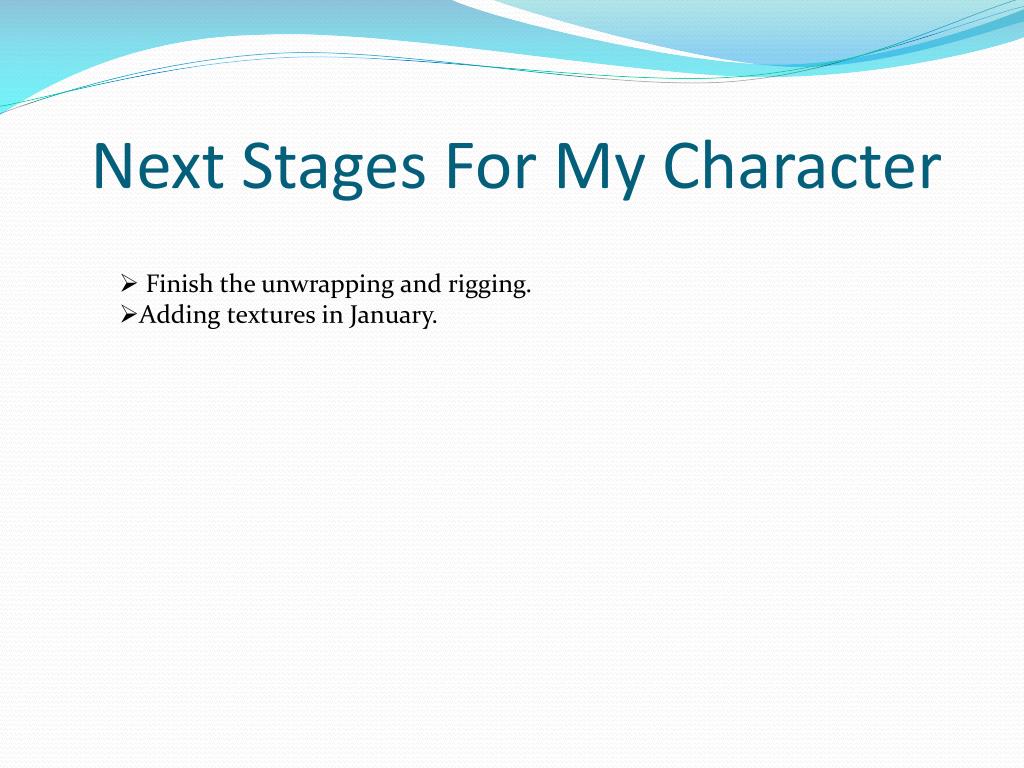 Next Stages For My Character

➢ Finish the unwrapping and rigging.
➢Adding textures in January.